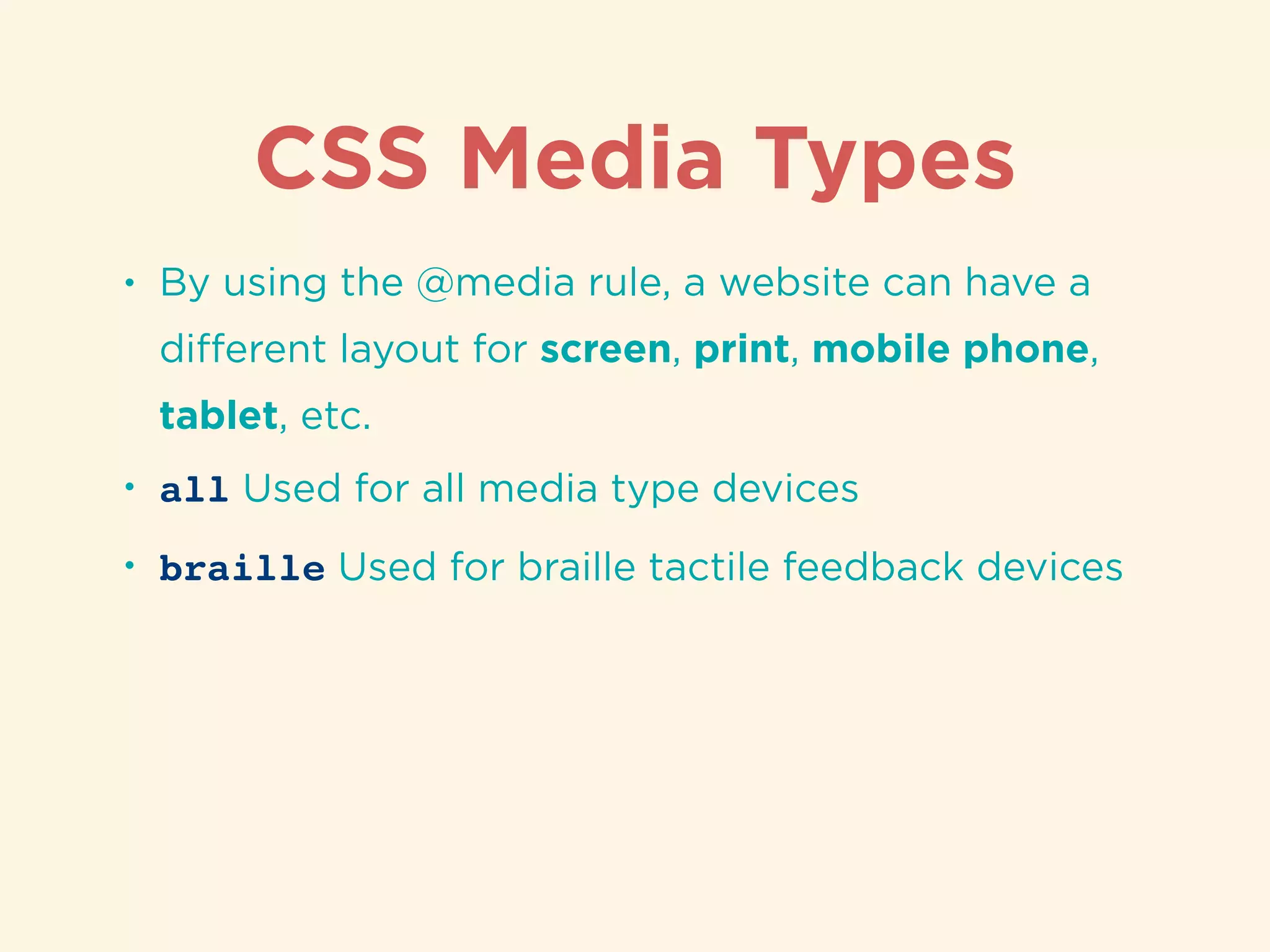 CSS Media Types

• By using the @media rule, a website can have a different layout for screen, print, mobile phone, tablet, etc.

• all Used for all media type devices

• braille Used for braille tactile feedback devices